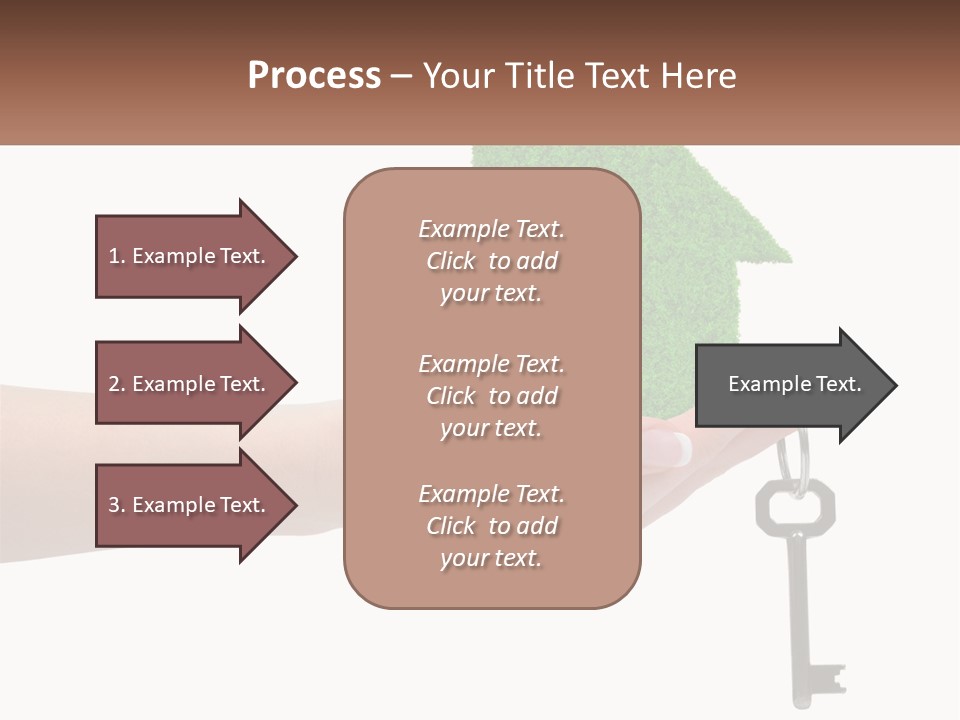 Process – Your Title Text Here

1. Example Text.

2. Example Text.

3. Example Text.

Example Text. Click to add your text.

Example Text. Click to add your text.

Example Text. Click to add your text.

Example Text.